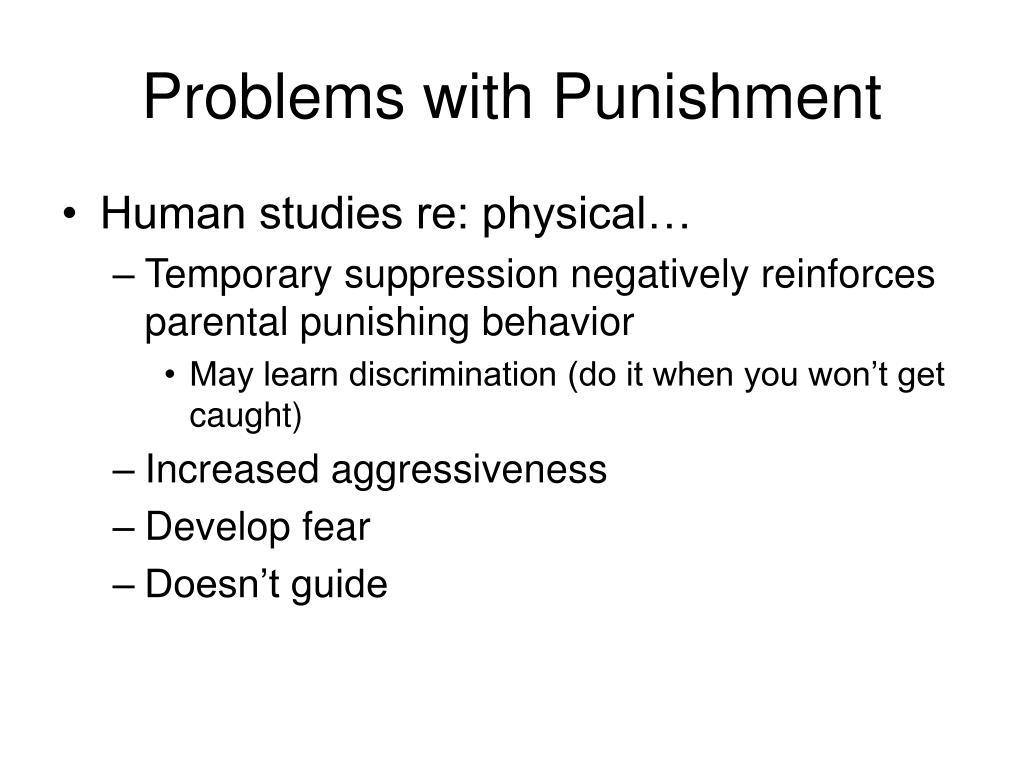 Problems with Punishment

• Human studies re: physical…
– Temporary suppression negatively reinforces parental punishing behavior
• May learn discrimination (do it when you won’t get caught)
– Increased aggressiveness
– Develop fear
– Doesn’t guide